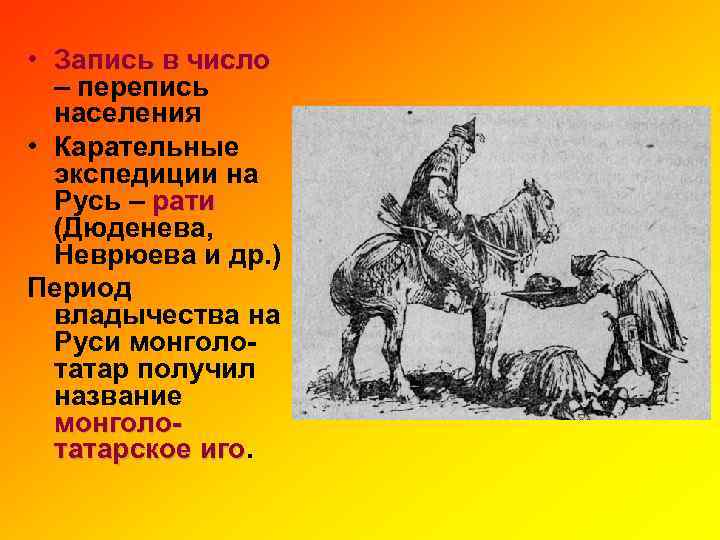 • Запись в число – перепись населения

• Карательные экспедиции на Русь – рати (Дюденева, Неврюева и др.)

Период владычества на Руси монголо-татар получил название монголо-татарское иго.